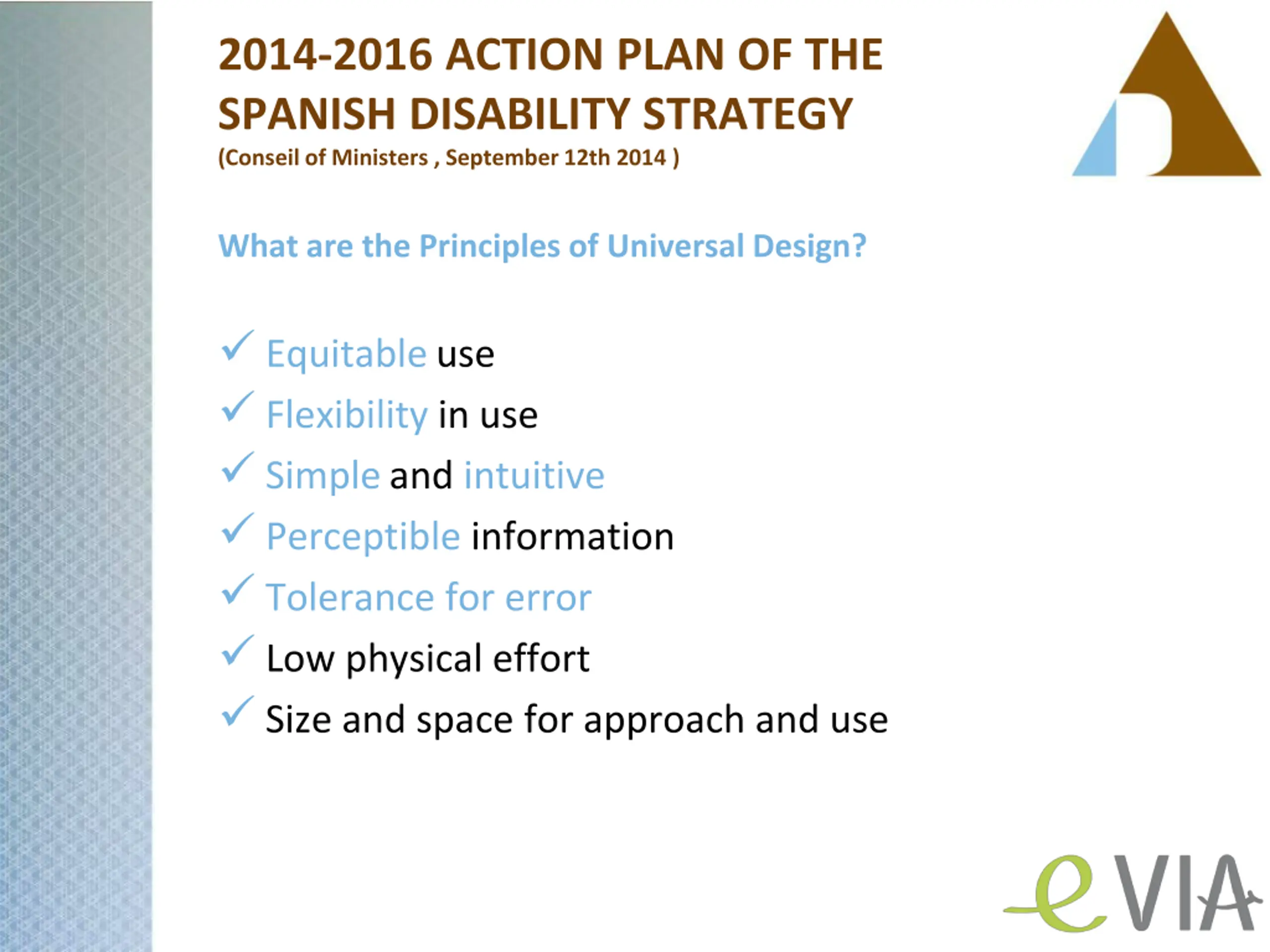 2014-2016 ACTION PLAN OF THE SPANISH DISABILITY STRATEGY

(Conseil of Ministers , September 12th 2014 )

What are the Principles of Universal Design?

✓ Equitable use
✓ Flexibility in use
✓ Simple and intuitive
✓ Perceptible information
✓ Tolerance for error
✓ Low physical effort
✓ Size and space for approach and use

eVIA